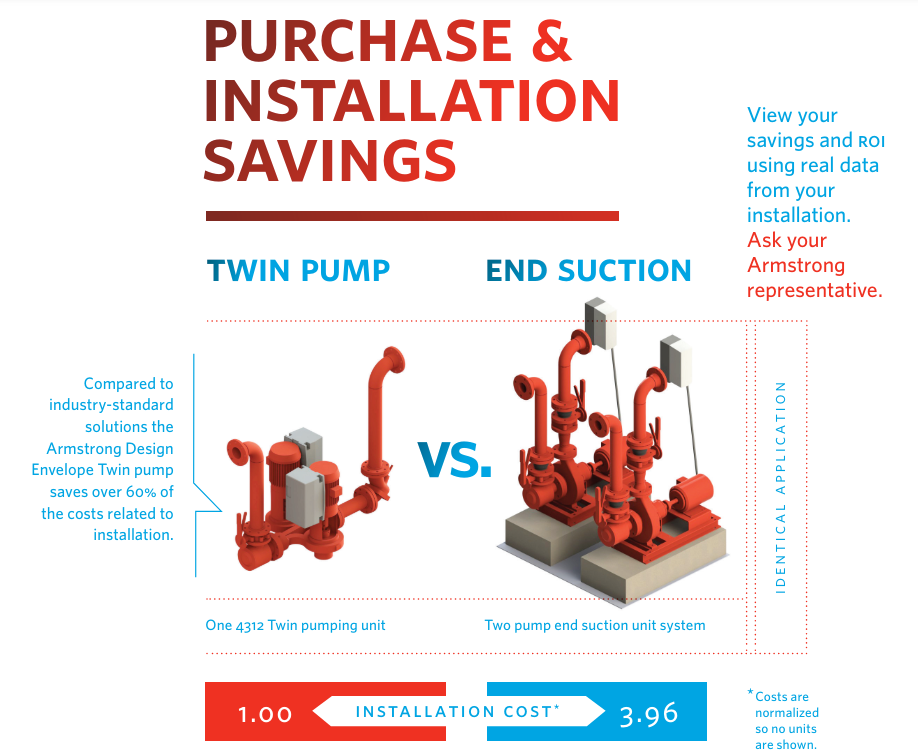 PURCHASE & INSTALLATION SAVINGS

View your savings and ROI using real data from your installation.
Ask your Armstrong representative.

TWIN PUMP

END SUCTION

Compared to industry-standard solutions the Armstrong Design Envelope Twin pump saves over 60% of the costs related to installation.

VS.

IDENTICAL APPLICATION

One 4312 Twin pumping unit

Two pump end suction unit system

1.00 INSTALLATION COST* 3.96

*Costs are normalized so no units are shown.